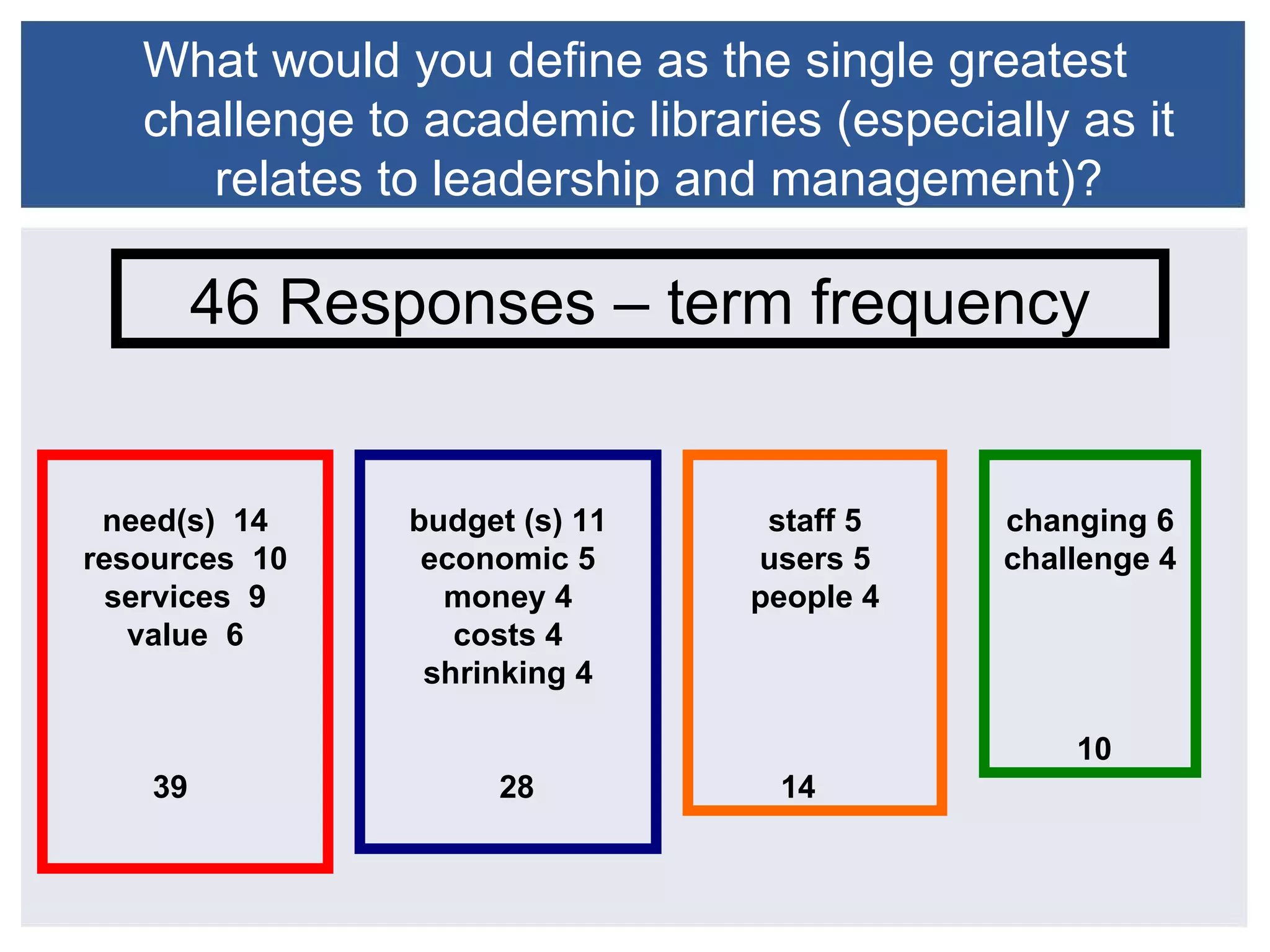 What would you define as the single greatest challenge to academic libraries (especially as it relates to leadership and management)?

46 Responses – term frequency

need(s) 14
resources 10
services 9
value 6

39

budget (s) 11
economic 5
money 4
costs 4
shrinking 4

28

staff 5
users 5
people 4

14

changing 6
challenge 4

10